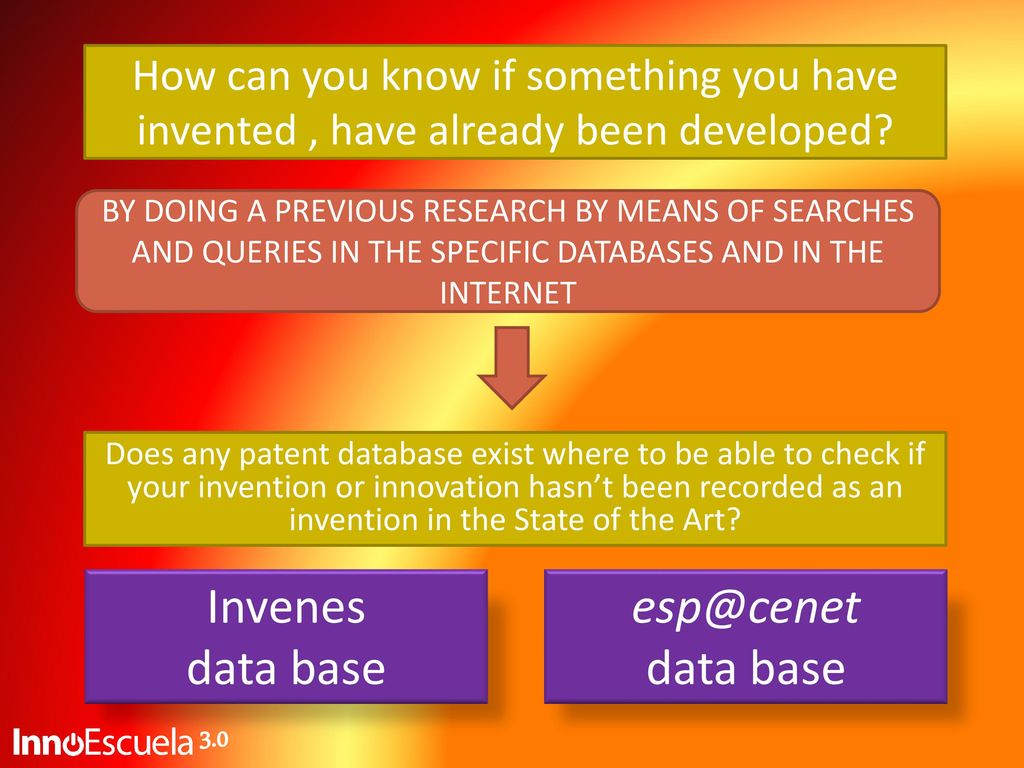 How can you know if something you have invented , have already been developed?

BY DOING A PREVIOUS RESEARCH BY MEANS OF SEARCHES AND QUERIES IN THE SPECIFIC DATABASES AND IN THE INTERNET

Does any patent database exist where to be able to check if your invention or innovation hasn't been recorded as an invention in the State of the Art?

Invenes data base

esp@cenet data base

InnoEscuela 3.0